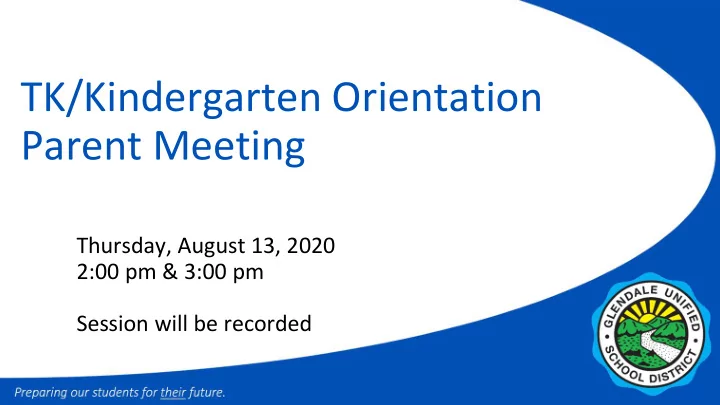 TK/Kindergarten Orientation Parent Meeting

Thursday, August 13, 2020
2:00 pm & 3:00 pm

Session will be recorded

GLENDALE UNIFIED SCHOOL DISTRICT

Preparing our students for their future.